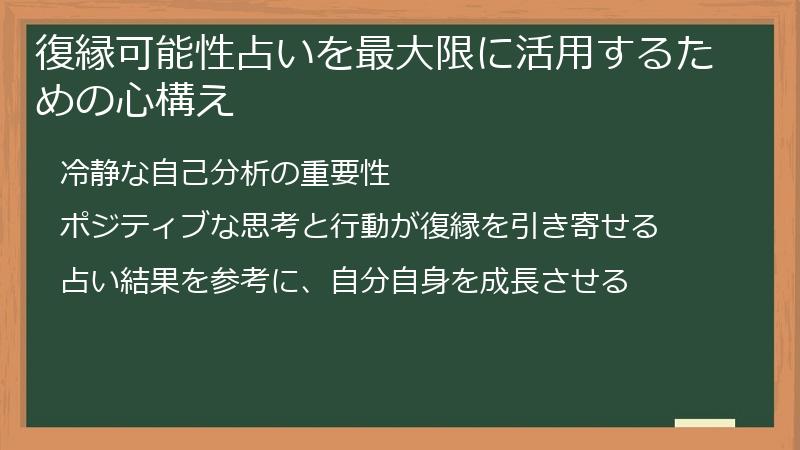 復縁可能性占いを最大限に活用するための心構え

冷静な自己分析の重要性

ポジティブな思考と行動が復縁を引き寄せる

占い結果を参考に、自分自身を成長させる